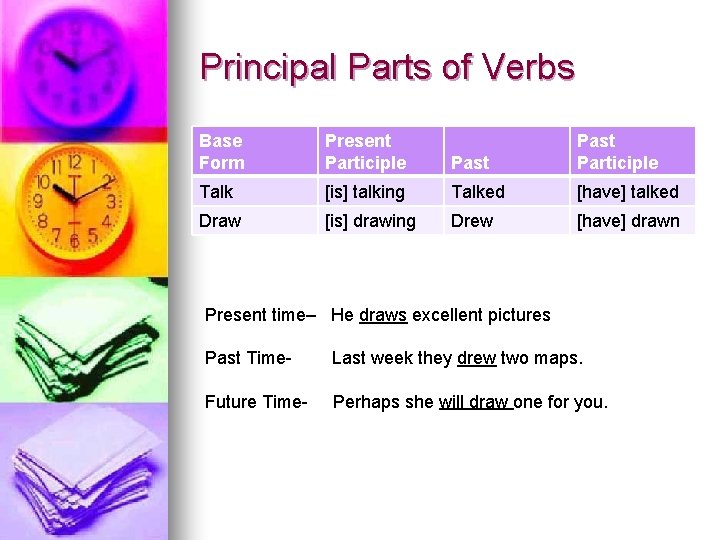 Principal Parts of Verbs

| Base Form | Present Participle | Past | Past Participle |
|---|---|---|---|
| Talk | [is] talking | Talked | [have] talked |
| Draw | [is] drawing | Drew | [have] drawn |

Present time– He draws excellent pictures

Past Time- Last week they drew two maps.

Future Time- Perhaps she will draw one for you.